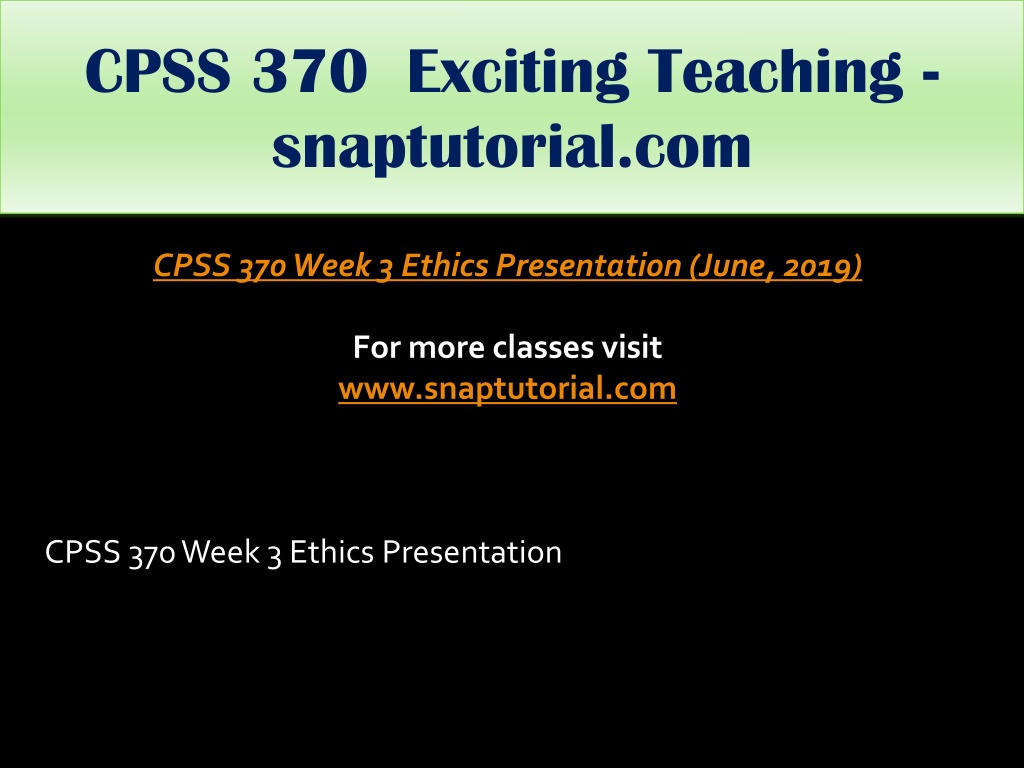 CPSS 370 Exciting Teaching - snaptutorial.com

CPSS 370 Week 3 Ethics Presentation (June, 2019)

For more classes visit
www.snaptutorial.com

CPSS 370 Week 3 Ethics Presentation